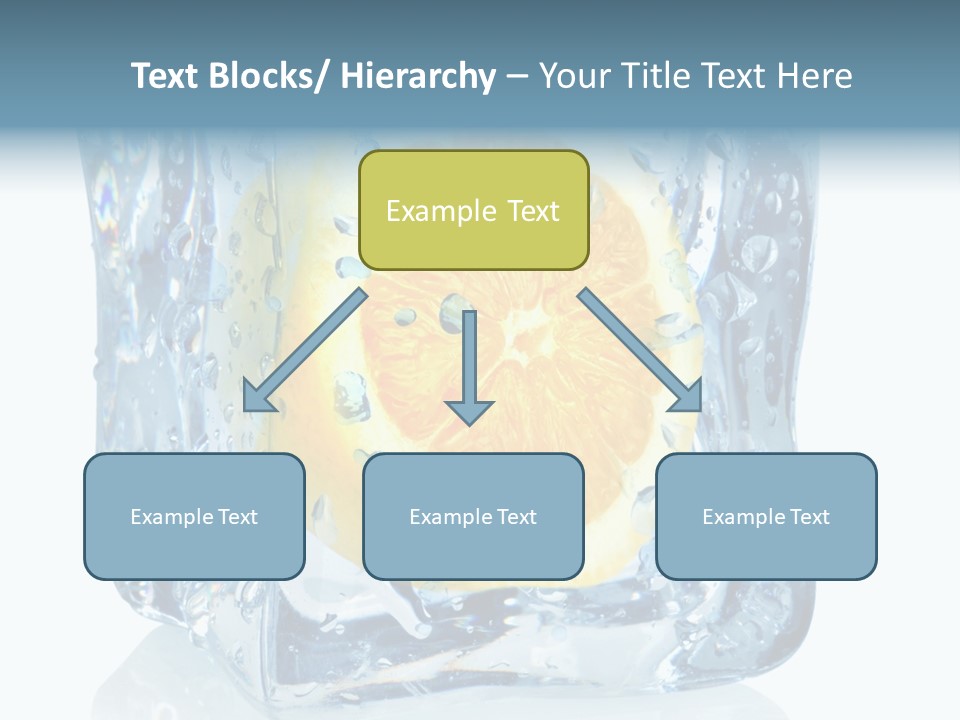 Text Blocks/ Hierarchy – Your Title Text Here

Example Text

Example Text

Example Text

Example Text